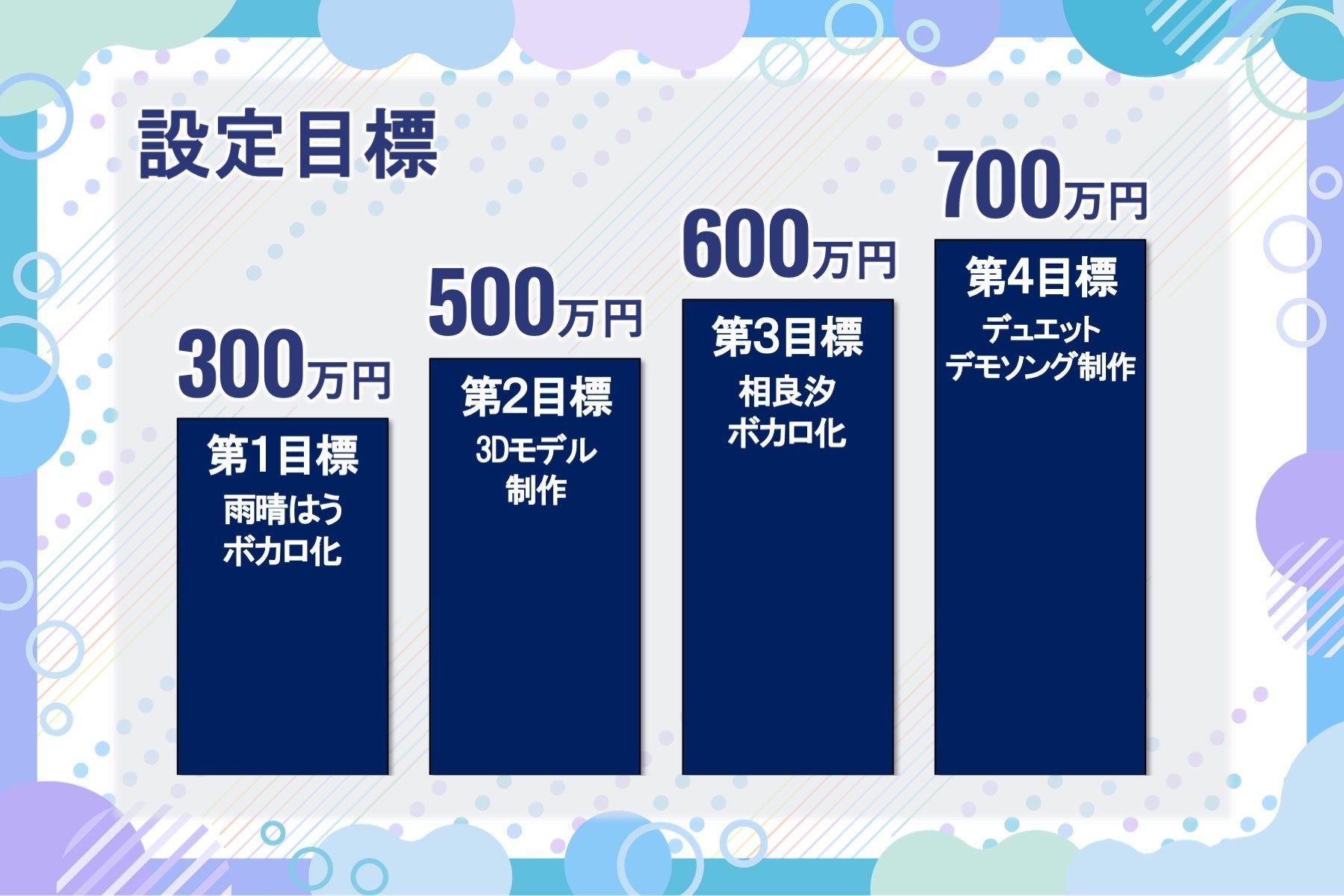 設定目標

300万円
第1目標
雨晴はう
ボカロ化

500万円
第2目標
3Dモデル
制作

600万円
第3目標
相良汐
ボカロ化

700万円
第4目標
デュエット
デモソング制作